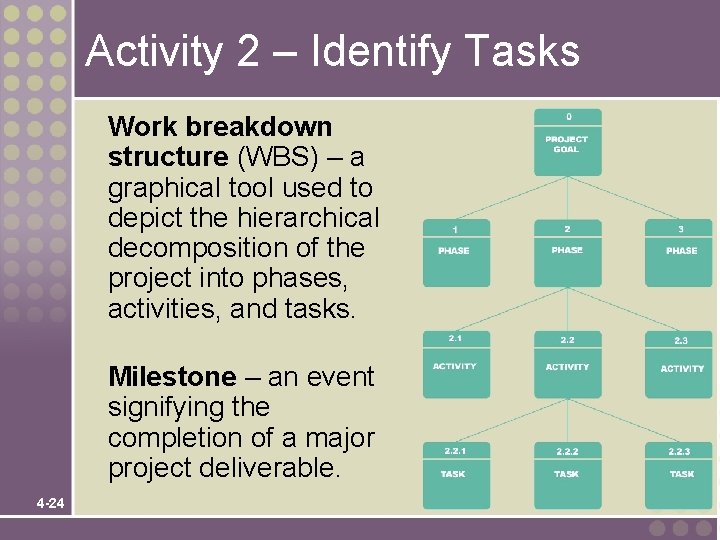 Activity 2 – Identify Tasks

Work breakdown structure (WBS) – a graphical tool used to depict the hierarchical decomposition of the project into phases, activities, and tasks.

Milestone – an event signifying the completion of a major project deliverable.

0
PROJECT GOAL

1
PHASE

2
PHASE

3
PHASE

2.1
ACTIVITY

2.2
ACTIVITY

2.3
ACTIVITY

2.2.1
TASK

2.2.2
TASK

2.2.3
TASK

4-24